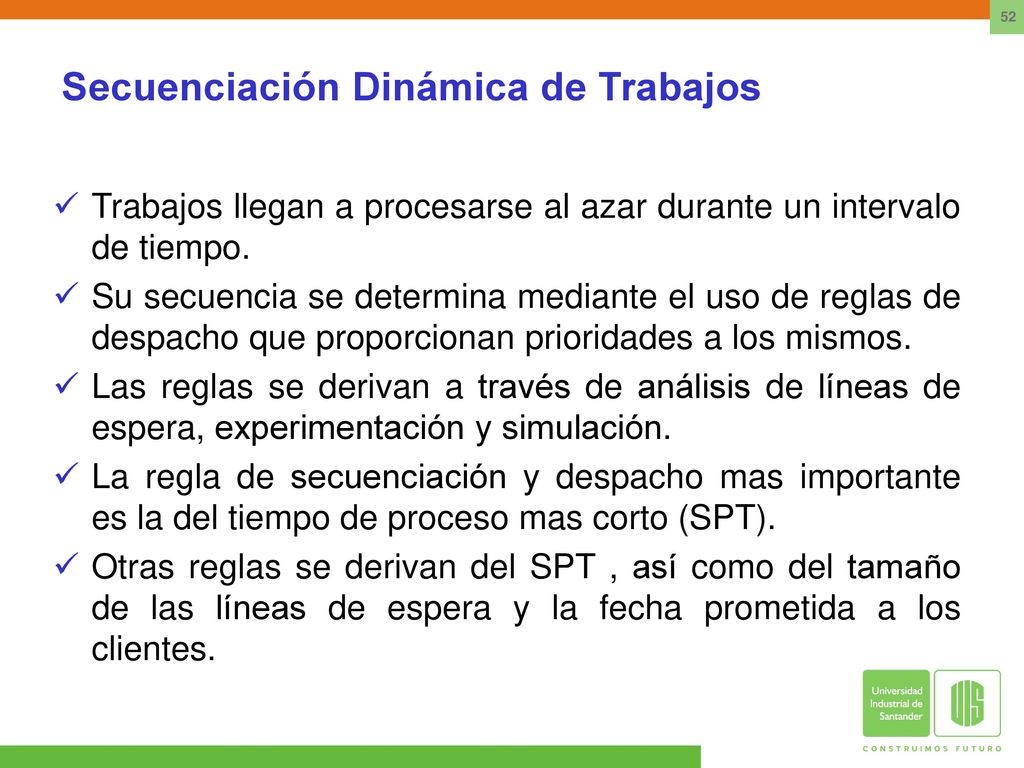 52

Secuenciación Dinámica de Trabajos

✓ Trabajos llegan a procesarse al azar durante un intervalo de tiempo.

✓ Su secuencia se determina mediante el uso de reglas de despacho que proporcionan prioridades a los mismos.

✓ Las reglas se derivan a través de análisis de líneas de espera, experimentación y simulación.

✓ La regla de secuenciación y despacho mas importante es la del tiempo de proceso mas corto (SPT).

✓ Otras reglas se derivan del SPT , así como del tamaño de las líneas de espera y la fecha prometida a los clientes.

Universidad Industrial de Santander

UIS

CONSTRUIMOS FUTURO